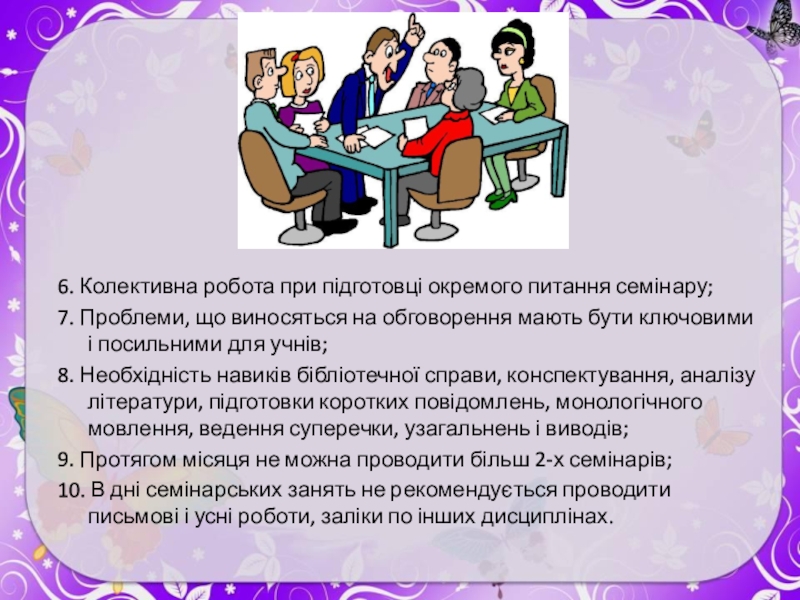 6. Колективна робота при підготовці окремого питання семінару;

7. Проблеми, що виносяться на обговорення мають бути ключовими і посильними для учнів;

8. Необхідність навиків бібліотечної справи, конспектування, аналізу літератури, підготовки коротких повідомлень, монологічного мовлення, ведення суперечки, узагальнень і виводів;

9. Протягом місяця не можна проводити більш 2-х семінарів;

10. В дні семінарських занять не рекомендується проводити письмові і усні роботи, заліки по інших дисциплінах.